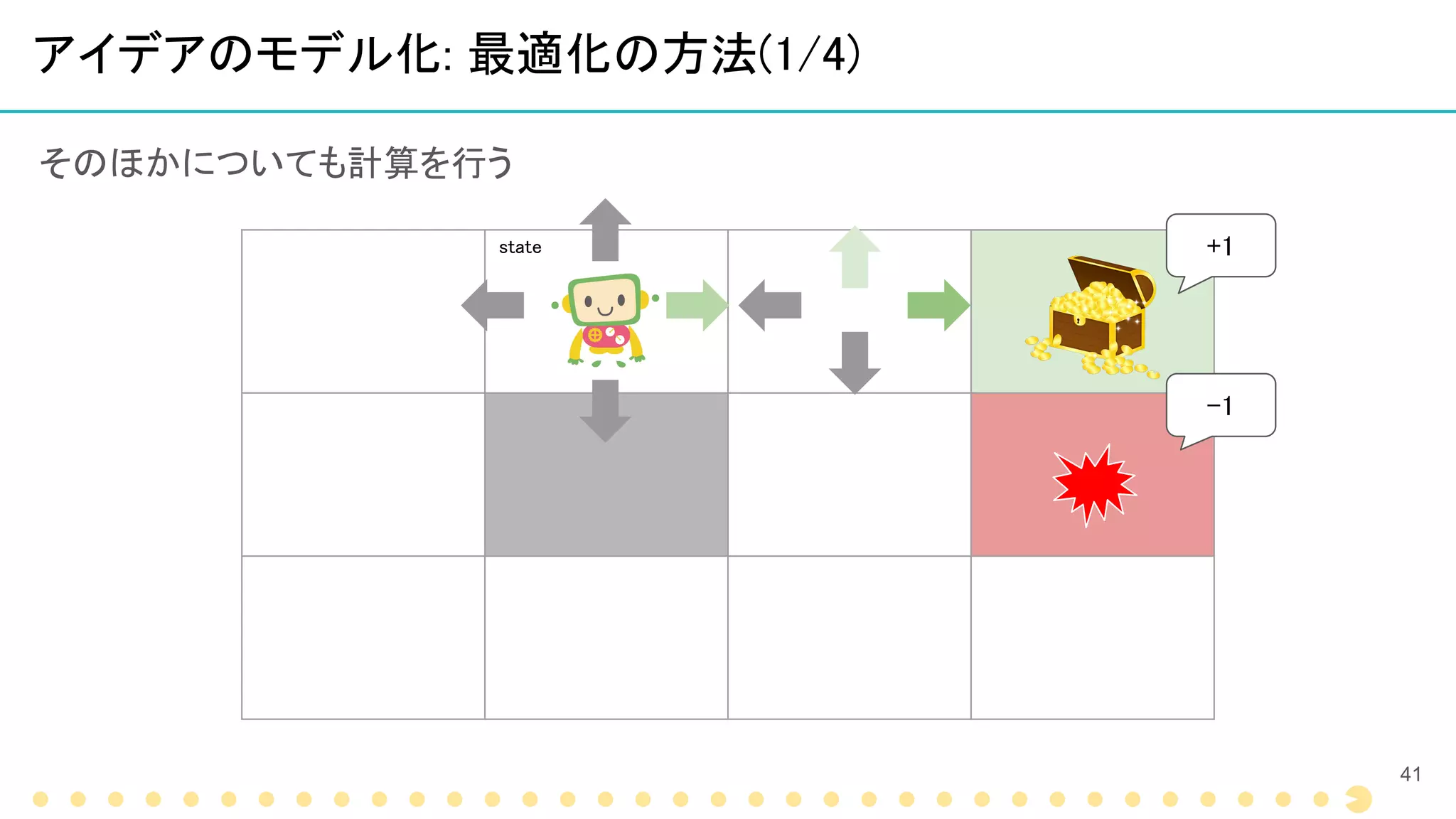 アイデアのモデル化: 最適化の方法(1/4)

そのほかについても計算を行う

state

+1

−1

41